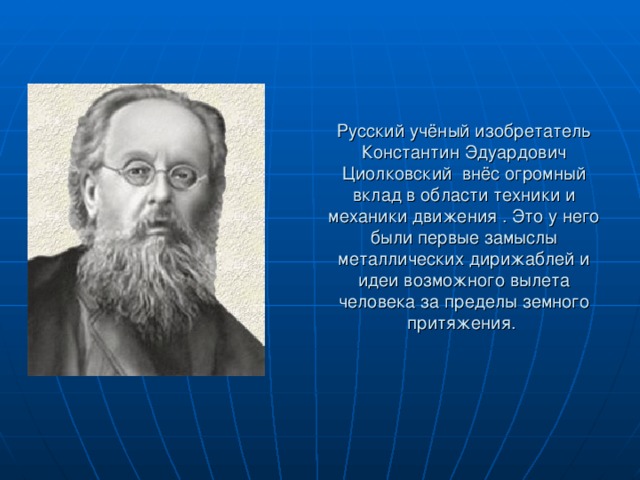 Русский учёный изобретатель Константин Эдуардович Циолковский  внёс огромный вклад в области техники и механики движения . Это у него были первые замыслы металлических дирижаблей и идеи возможного вылета человека за пределы земного притяжения.